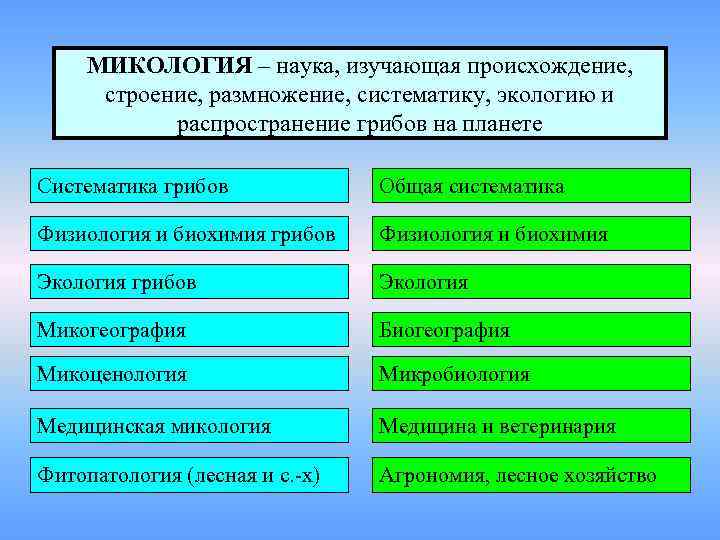 МИКОЛОГИЯ – наука, изучающая происхождение, строение, размножение, систематику, экологию и распространение грибов на планете

Систематика грибов

Физиология и биохимия грибов

Экология грибов

Микогеография

Микоценология

Медицинская микология

Фитопатология (лесная и с.-х)

Общая систематика

Физиология и биохимия

Экология

Биогеография

Микробиология

Медицина и ветеринария

Агрономия, лесное хозяйство